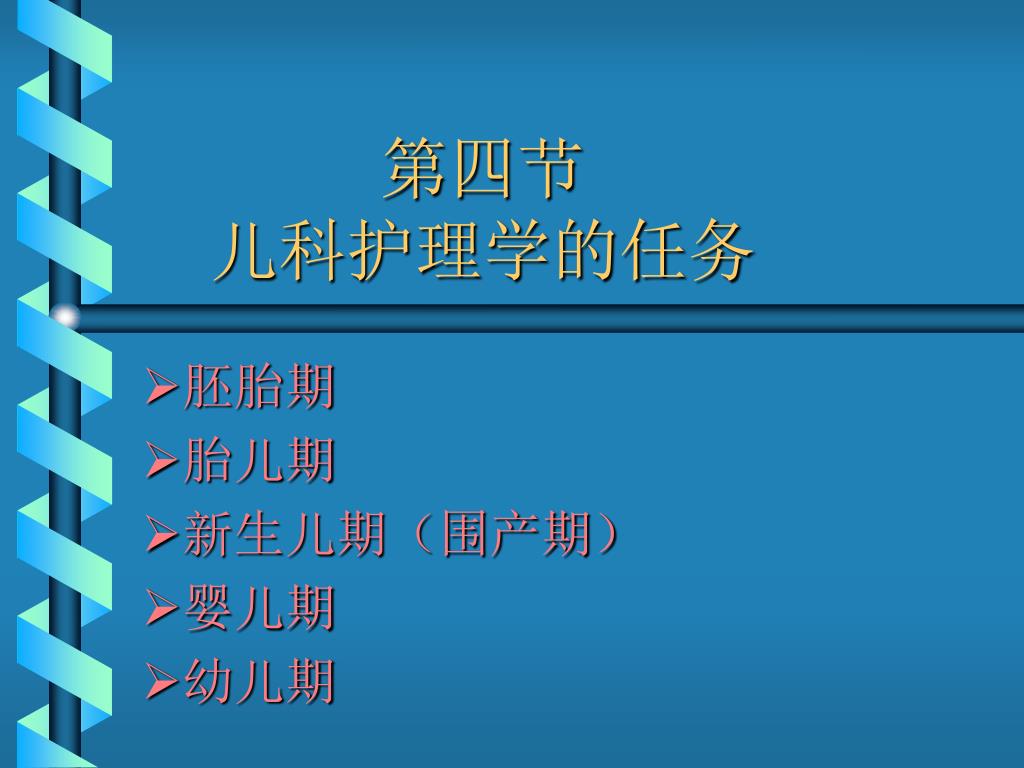 第四节
儿科护理学的任务

➢胚胎期
➢胎儿期
➢新生儿期（围产期）
➢婴儿期
➢幼儿期